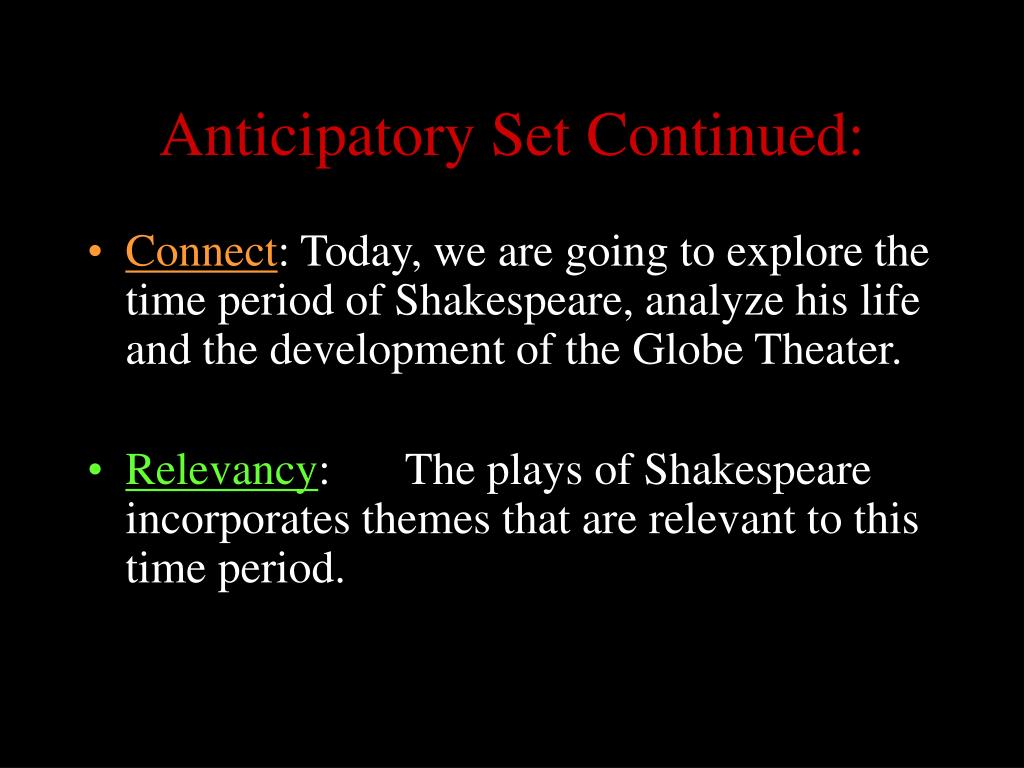 Anticipatory Set Continued:

• Connect: Today, we are going to explore the time period of Shakespeare, analyze his life and the development of the Globe Theater.

• Relevancy: The plays of Shakespeare incorporates themes that are relevant to this time period.